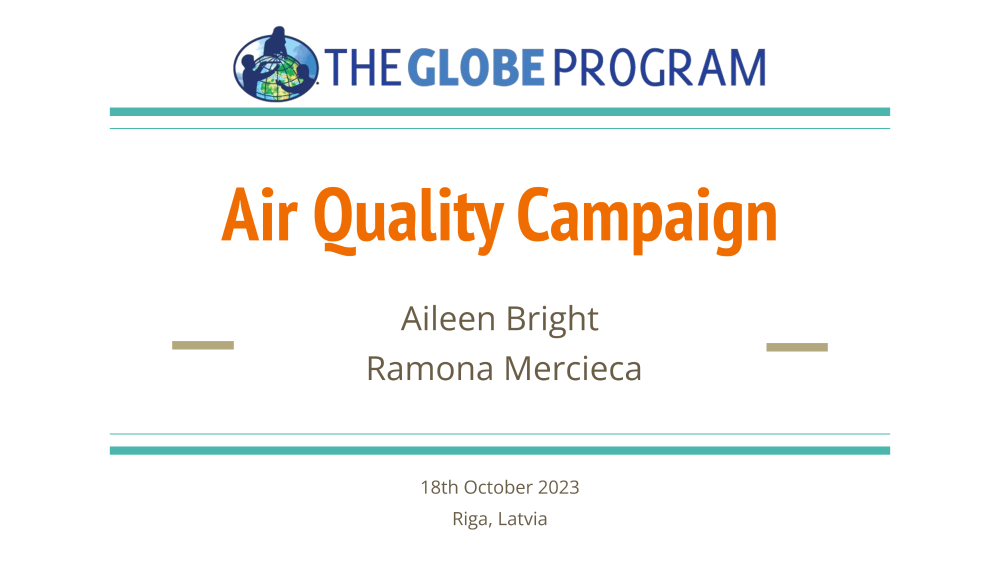 THE GLOBE PROGRAM

Air Quality Campaign

Aileen Bright
Ramona Mercieca

18th October 2023
Riga, Latvia